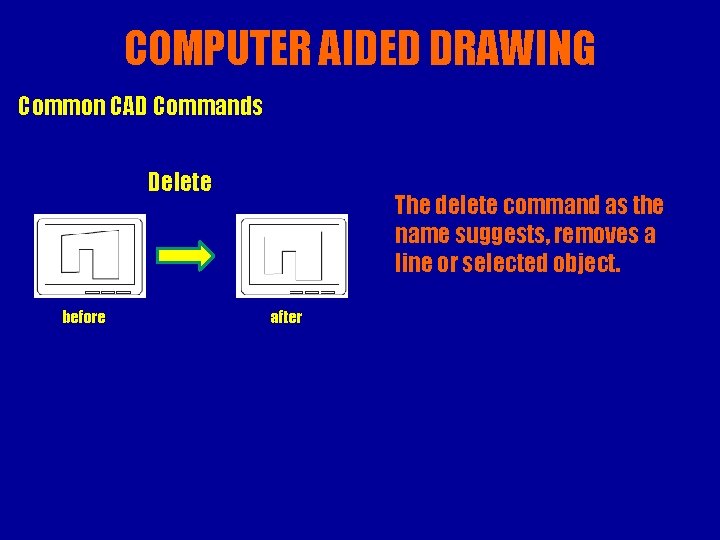 COMPUTER AIDED DRAWING

Common CAD Commands

Delete

before

after

The delete command as the name suggests, removes a line or selected object.